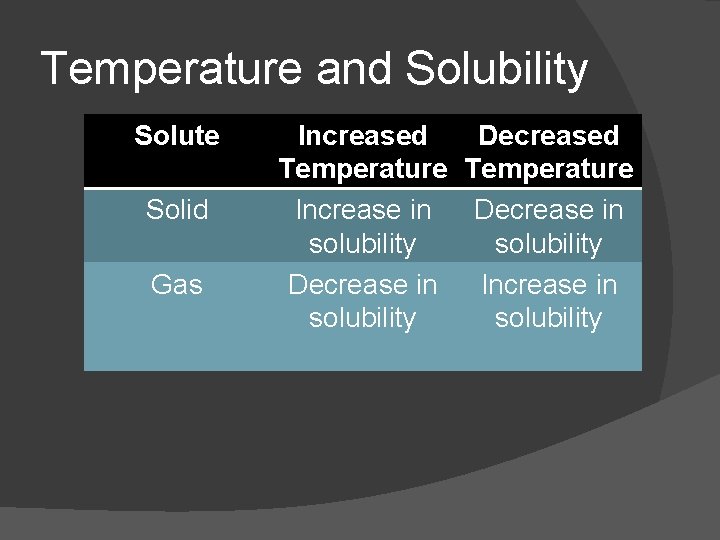 Temperature and Solubility

| Solute | Increased Temperature | Decreased Temperature |
|---|---|---|
| Solid | Increase in solubility | Decrease in solubility |
| Gas | Decrease in solubility | Increase in solubility |